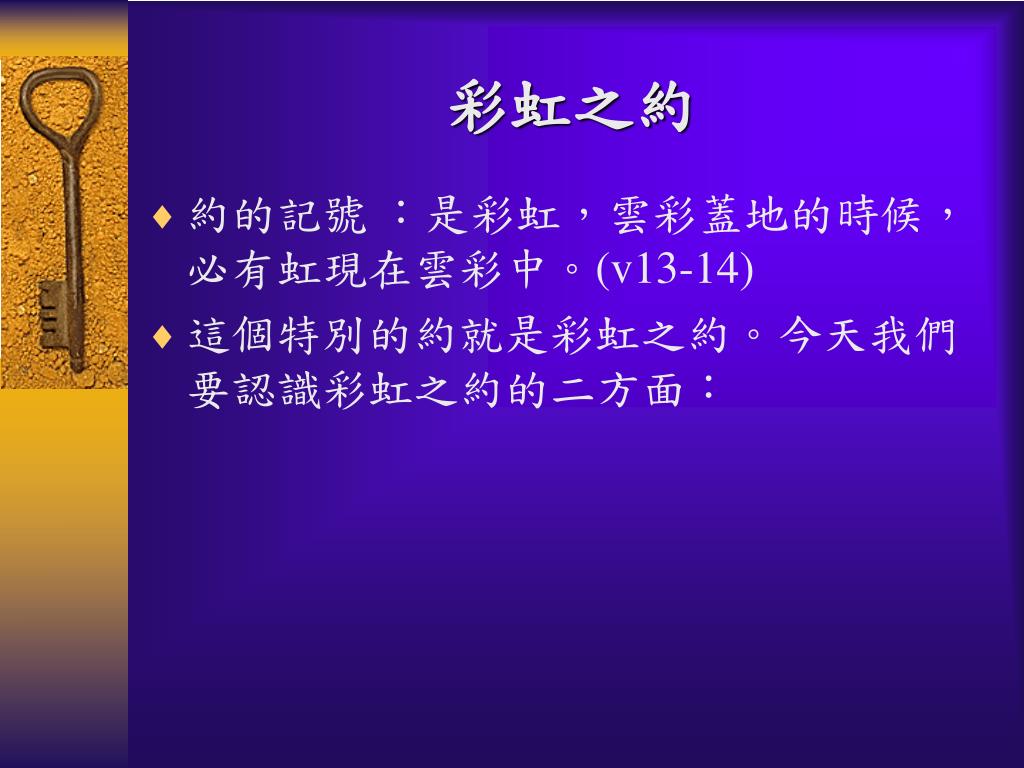 彩虹之約

♦ 約的記號 ：是彩虹，雲彩蓋地的時候，必有虹現在雲彩中。(v13-14)

♦ 這個特別的約就是彩虹之約。今天我們要認識彩虹之約的二方面：